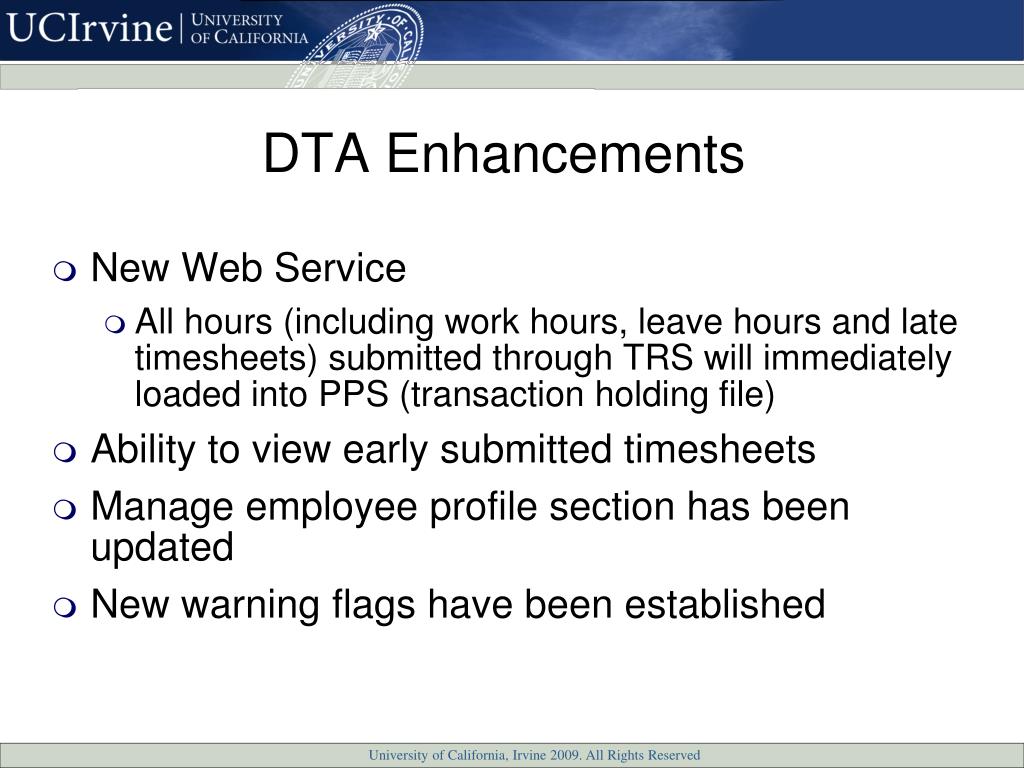 UCIrvine | UNIVERSITY OF CALIFORNIA

DTA Enhancements

New Web Service

All hours (including work hours, leave hours and late timesheets) submitted through TRS will immediately loaded into PPS (transaction holding file)

Ability to view early submitted timesheets

Manage employee profile section has been updated

New warning flags have been established

University of California, Irvine 2009. All Rights Reserved